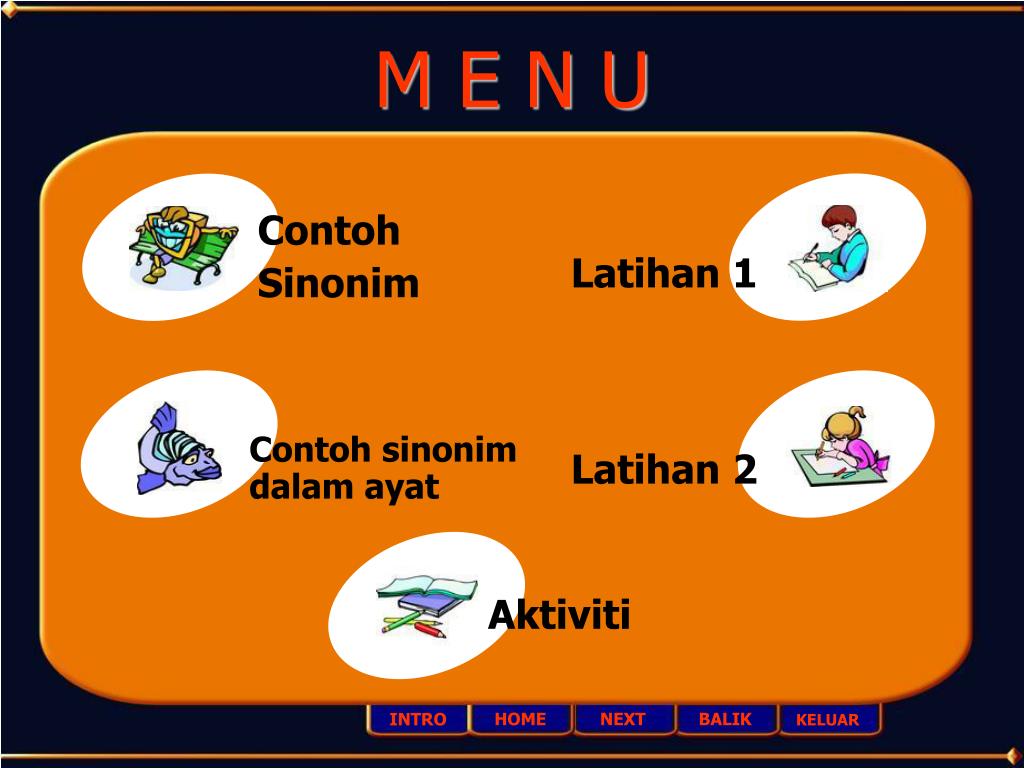 M E N U

Contoh Sinonim

Latihan 1

Contoh sinonim dalam ayat

Latihan 2

Aktiviti

INTRO
HOME
NEXT
BALIK
KELUAR